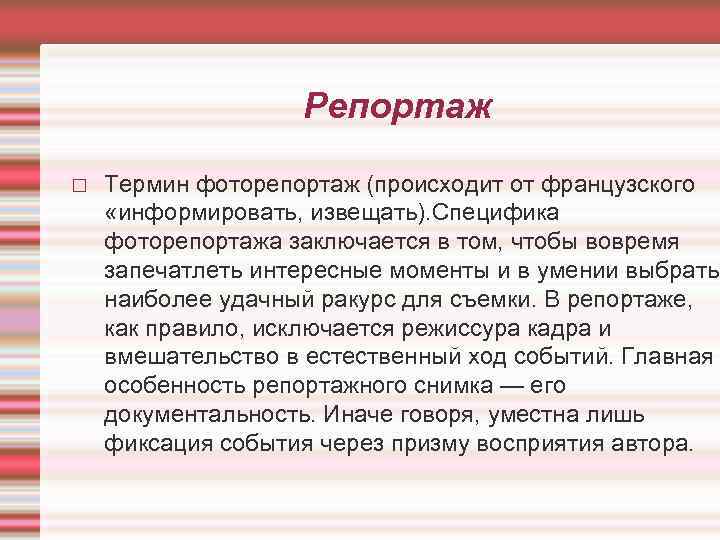 Репортаж

□ Термин фоторепортаж (происходит от французского «информировать, извещать).Специфика фоторепортажа заключается в том, чтобы вовремя запечатлеть интересные моменты и в умении выбрать наиболее удачный ракурс для съемки. В репортаже, как правило, исключается режиссура кадра и вмешательство в естественный ход событий. Главная особенность репортажного снимка — его документальность. Иначе говоря, уместна лишь фиксация события через призму восприятия автора.